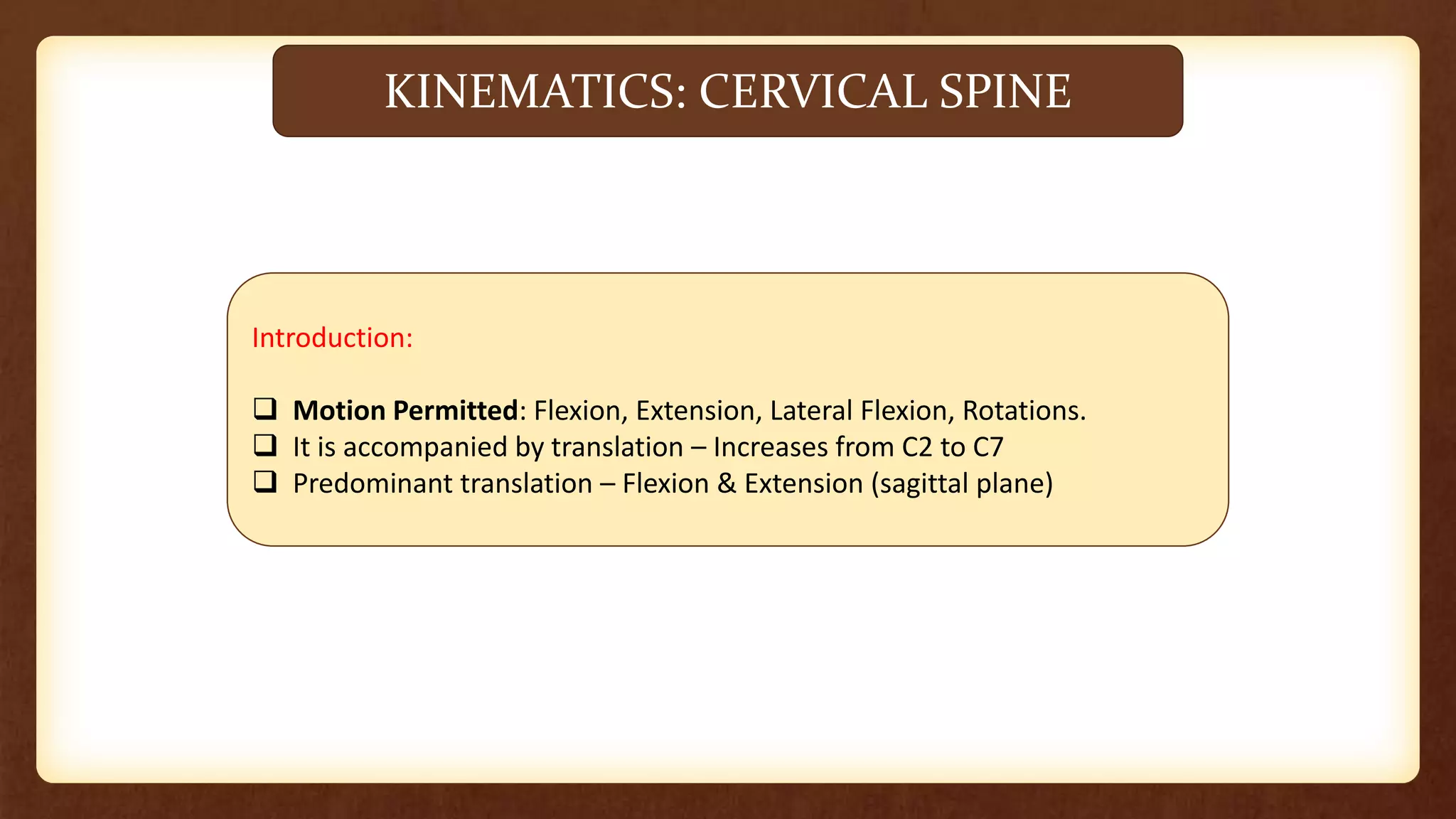 KINEMATICS: CERVICAL SPINE

Introduction:

❑ Motion Permitted: Flexion, Extension, Lateral Flexion, Rotations.
❑ It is accompanied by translation – Increases from C2 to C7
❑ Predominant translation – Flexion & Extension (sagittal plane)